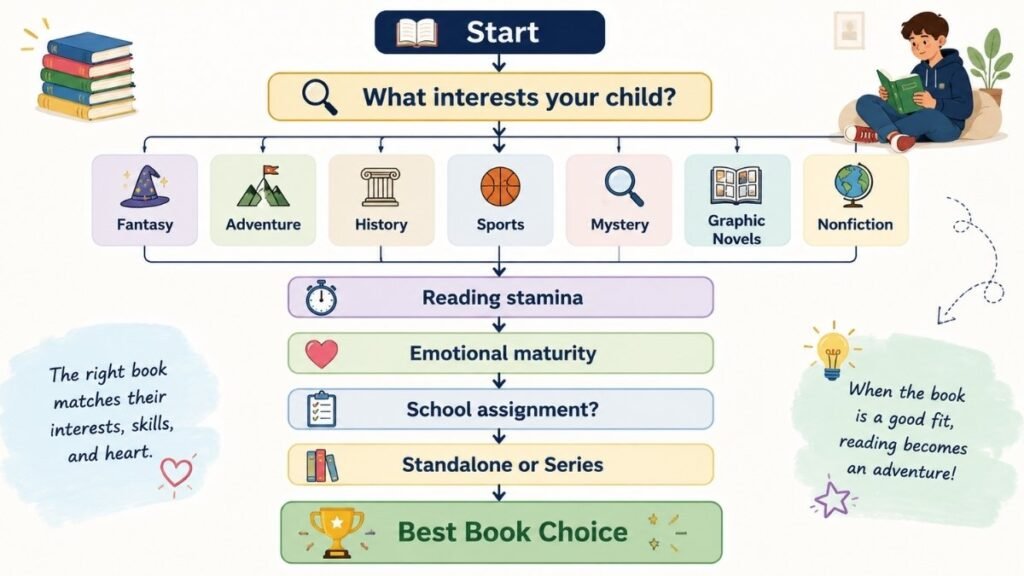 Start

What interests your child?

Fantasy

Adventure

History

Sports

Mystery

Graphic Novels

Nonfiction

Reading stamina

Emotional maturity

School assignment?

Standalone or Series

Best Book Choice

The right book matches their interests, skills, and heart.

When the book is a good fit, reading becomes an adventure!